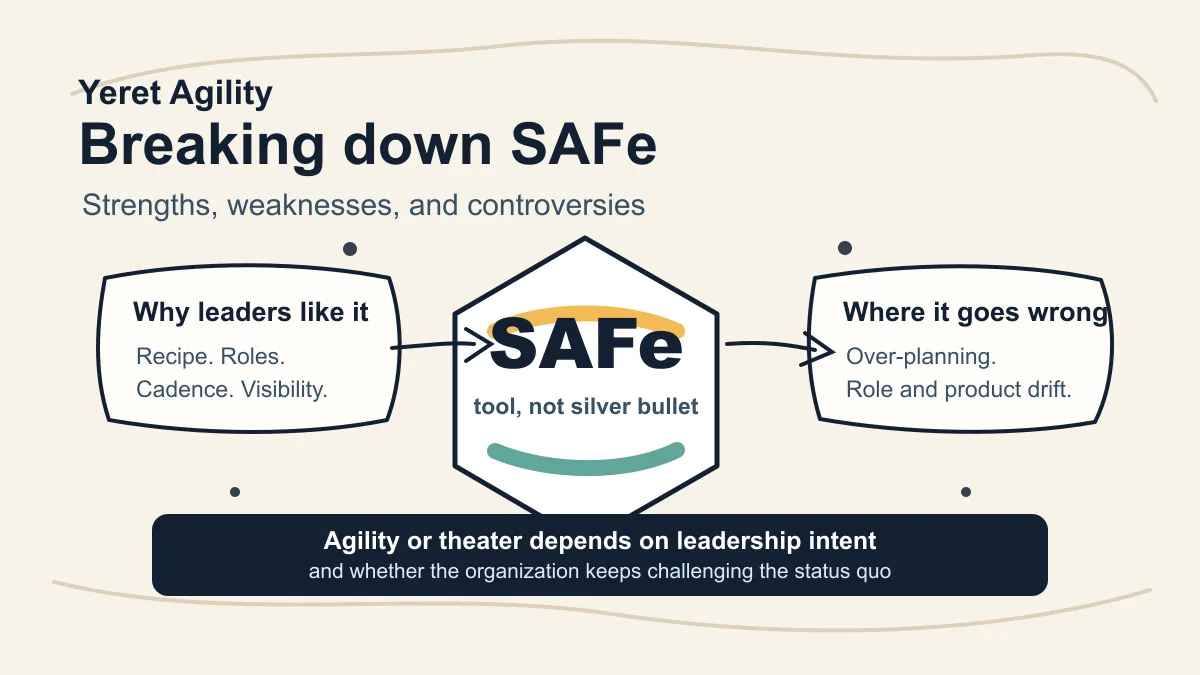 Yeret Agility
Breaking down SAFe
Strengths, weaknesses, and controversies

Why leaders like it
Recipe. Roles.
Cadence. Visibility.

SAFe
tool, not silver bullet

Where it goes wrong
Over-planning.
Role and product drift.

Agility or theater depends on leadership intent
and whether the organization keeps challenging the status quo